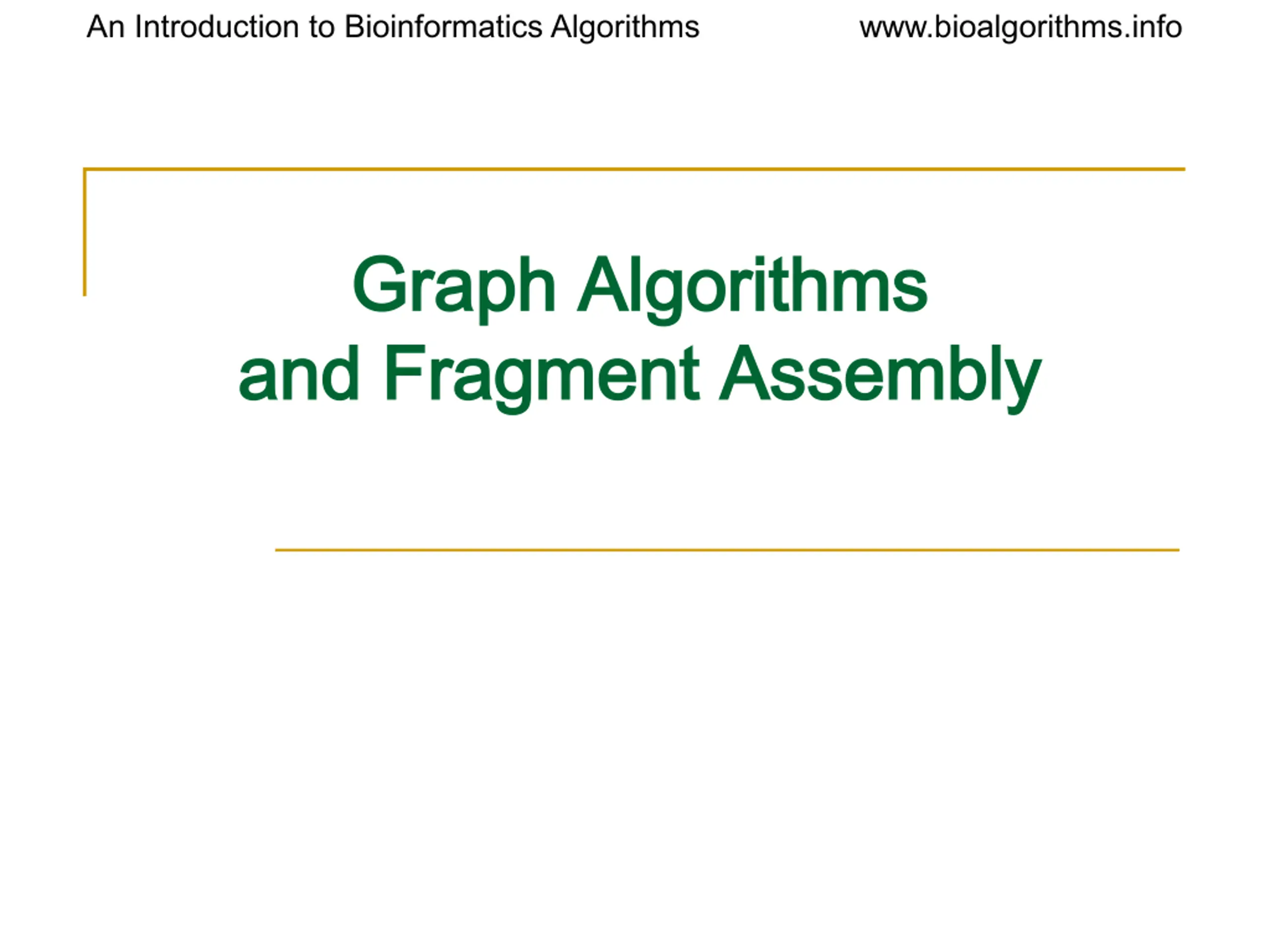 An Introduction to Bioinformatics Algorithms www.bioalgorithms.info

Graph Algorithms and Fragment Assembly